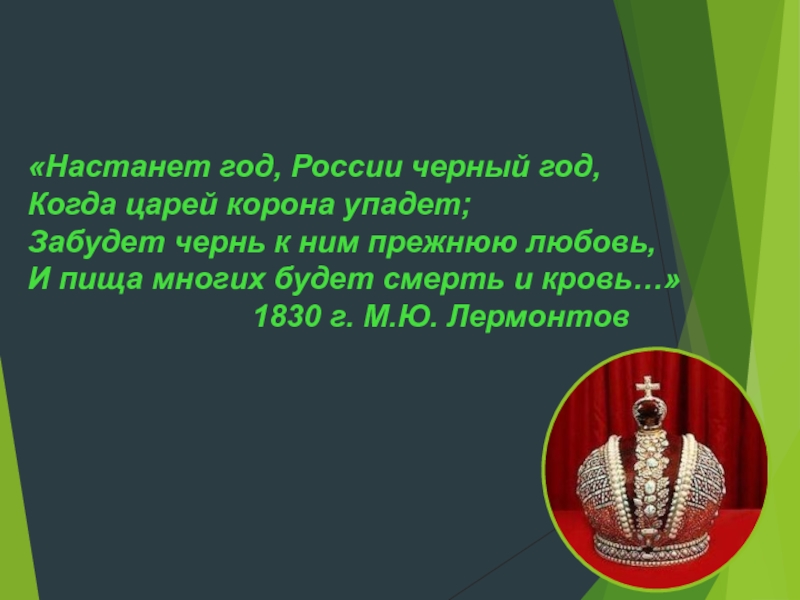 «Настанет год, России черный год,
Когда царей корона упадет;
Забудет чернь к ним прежнюю любовь,
И пища многих будет смерть и кровь…»
1830 г. М.Ю. Лермонтов